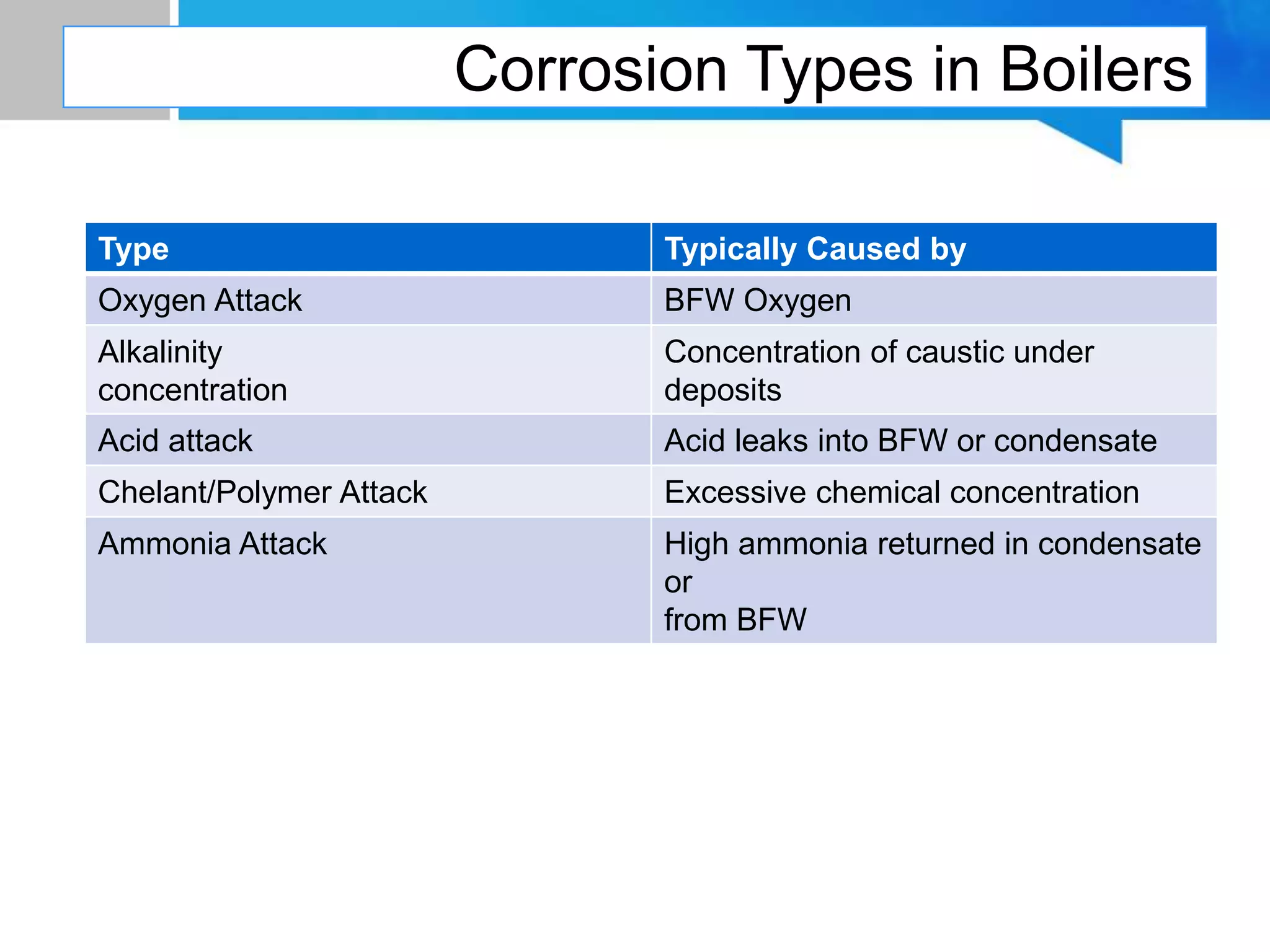 Corrosion Types in Boilers

| Type | Typically Caused by |
|---|---|
| Oxygen Attack | BFW Oxygen |
| Alkalinity concentration | Concentration of caustic under deposits |
| Acid attack | Acid leaks into BFW or condensate |
| Chelant/Polymer Attack | Excessive chemical concentration |
| Ammonia Attack | High ammonia returned in condensate or from BFW |